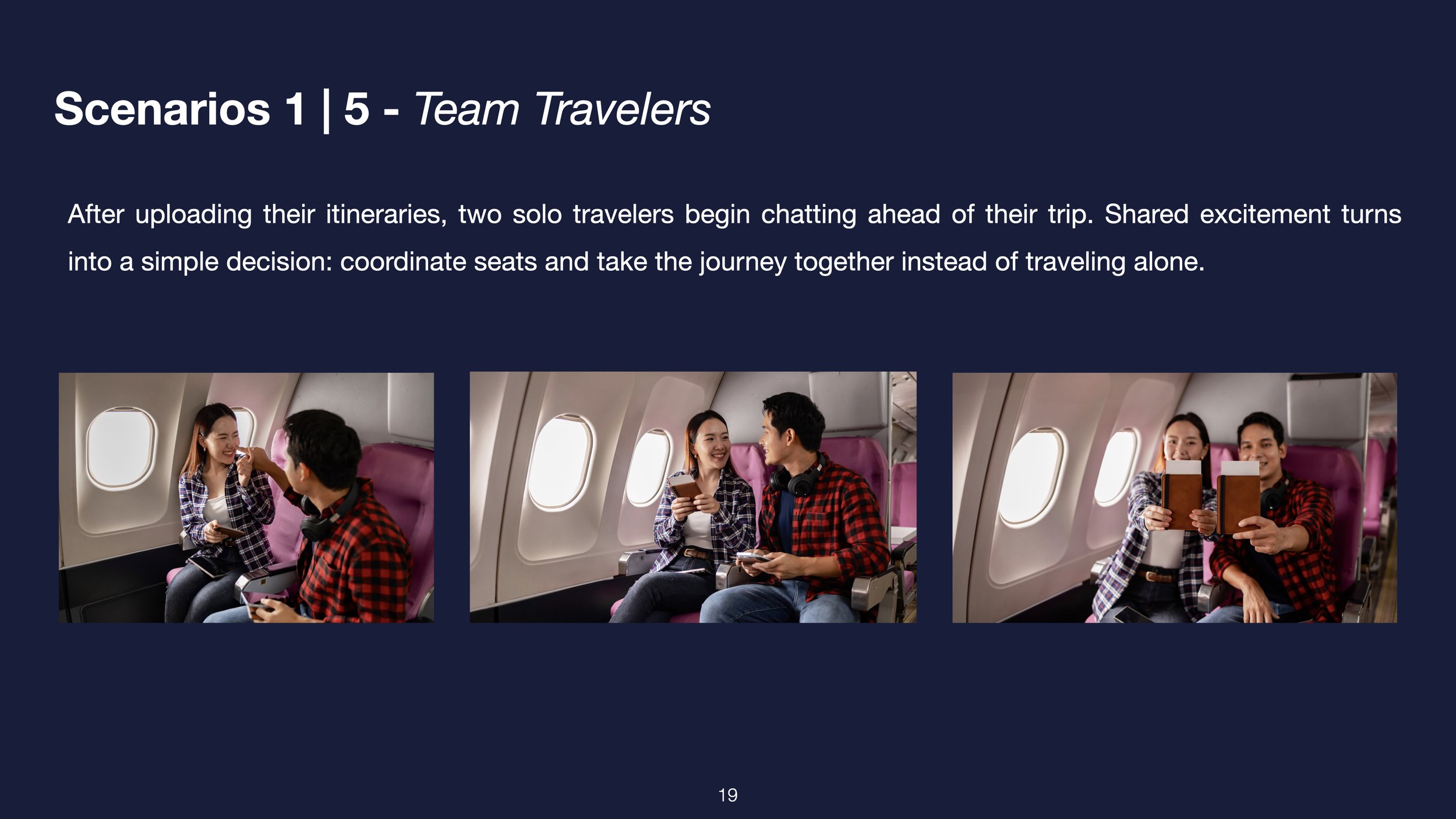 Scenarios 1 | 5 - Team Travelers

After uploading their itineraries, two solo travelers begin chatting ahead of their trip. Shared excitement turns into a simple decision: coordinate seats and take the journey together instead of traveling alone.

19